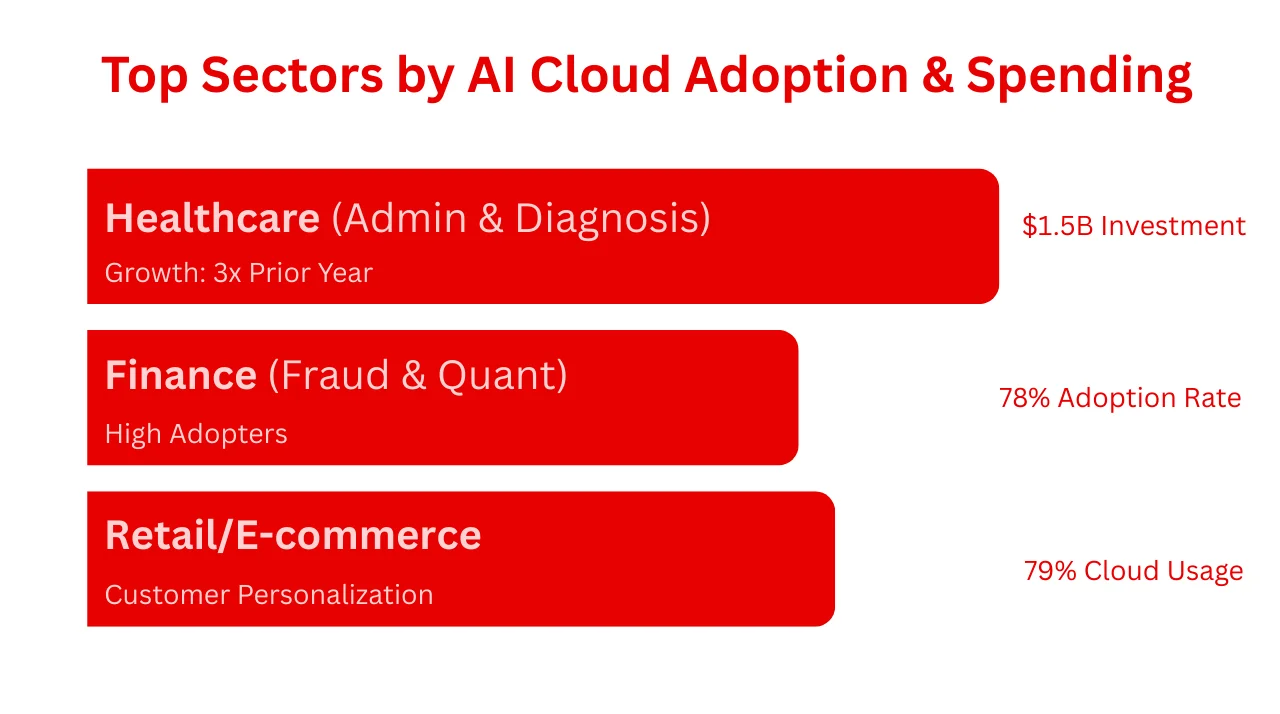 Top Sectors by AI Cloud Adoption & Spending

Healthcare (Admin & Diagnosis)
Growth: 3x Prior Year

\$1.5B Investment

Finance (Fraud & Quant)
High Adopters

78% Adoption Rate

Retail/E-commerce
Customer Personalization

79% Cloud Usage